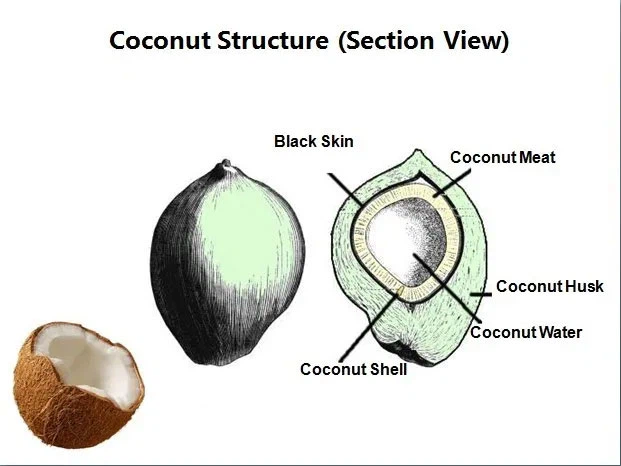 Coconut Structure (Section View)

Black Skin

Coconut Meat

Coconut Husk

Coconut Water

Coconut Shell